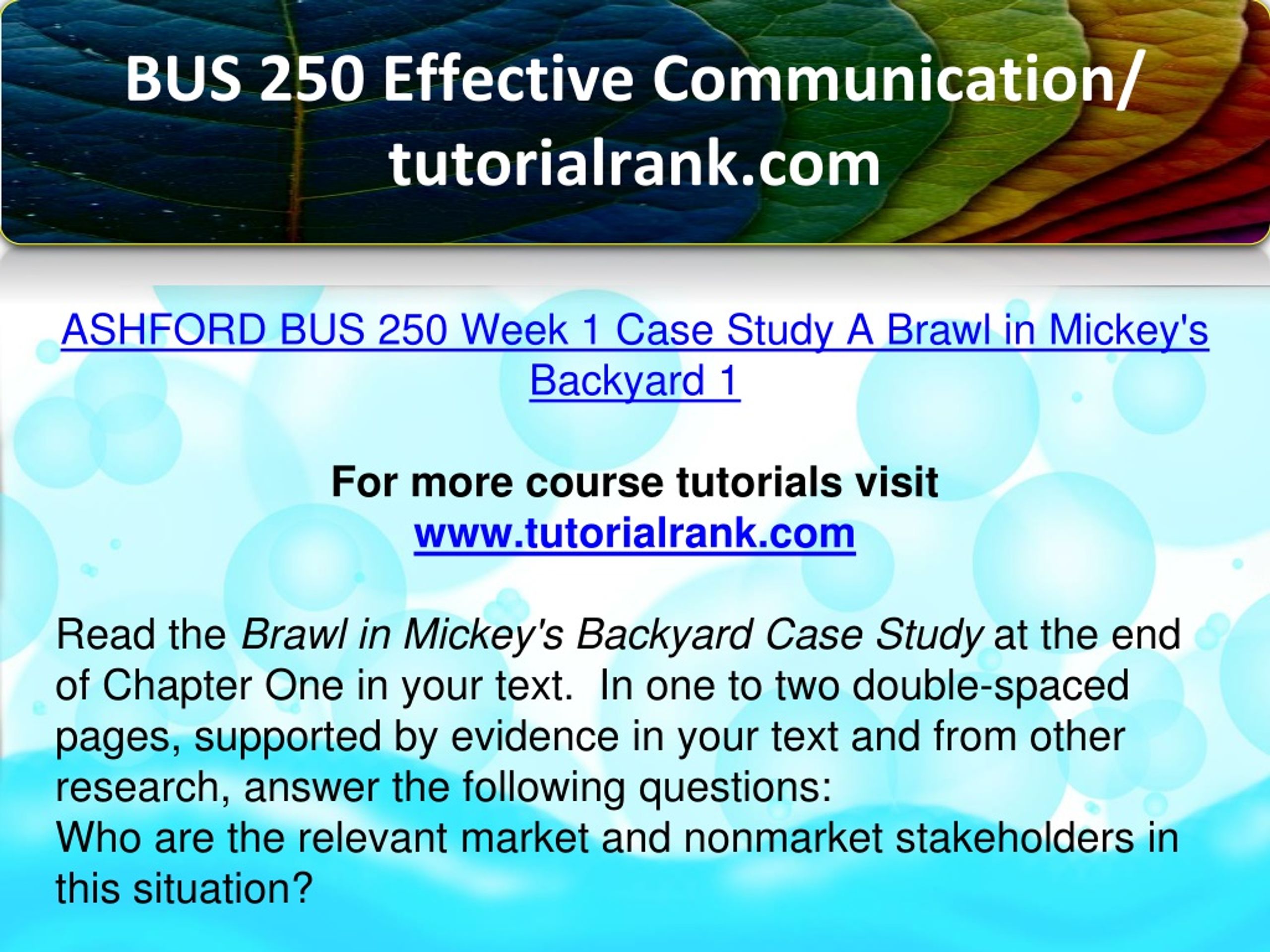 BUS 250 Effective Communication/ tutorialrank.com

ASHFORD BUS 250 Week 1 Case Study A Brawl in Mickey's Backyard 1

For more course tutorials visit
www.tutorialrank.com

Read the Brawl in Mickey's Backyard Case Study at the end of Chapter One in your text.  In one to two double-spaced pages, supported by evidence in your text and from other research, answer the following questions:
Who are the relevant market and nonmarket stakeholders in this situation?